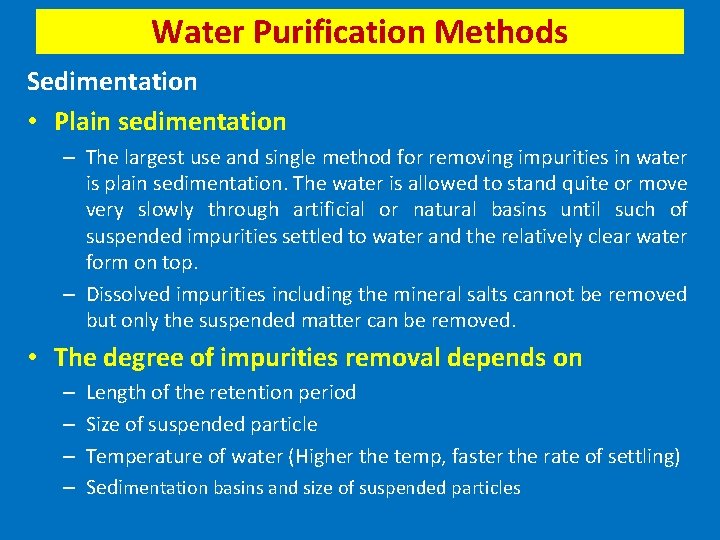 Water Purification Methods

Sedimentation

• Plain sedimentation

– The largest use and single method for removing impurities in water is plain sedimentation. The water is allowed to stand quite or move very slowly through artificial or natural basins until such of suspended impurities settled to water and the relatively clear water form on top.

– Dissolved impurities including the mineral salts cannot be removed but only the suspended matter can be removed.

• The degree of impurities removal depends on

– Length of the retention period

– Size of suspended particle

– Temperature of water (Higher the temp, faster the rate of settling)

– Sedimentation basins and size of suspended particles